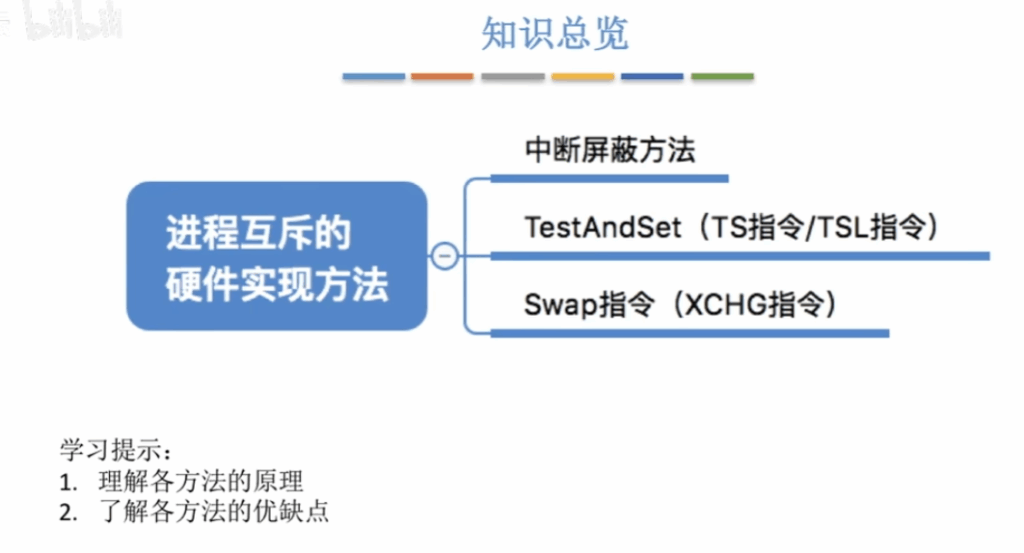 bilibili

知识总览

进程互斥的硬件实现方法

中断屏蔽方法

TestAndSet（TS指令/TSL指令）

Swap指令（XCHG指令）

学习提示：
1. 理解各方法的原理
2. 了解各方法的优缺点